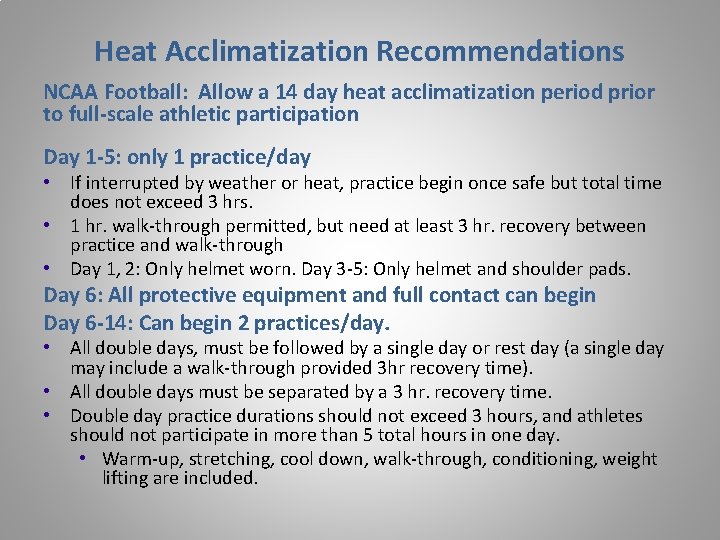 Heat Acclimatization Recommendations

NCAA Football: Allow a 14 day heat acclimatization period prior to full-scale athletic participation

Day 1-5: only 1 practice/day

• If interrupted by weather or heat, practice begin once safe but total time does not exceed 3 hrs.
• 1 hr. walk-through permitted, but need at least 3 hr. recovery between practice and walk-through
• Day 1, 2: Only helmet worn. Day 3-5: Only helmet and shoulder pads.

Day 6: All protective equipment and full contact can begin

Day 6-14: Can begin 2 practices/day.

• All double days, must be followed by a single day or rest day (a single day may include a walk-through provided 3hr recovery time).
• All double days must be separated by a 3 hr. recovery time.
• Double day practice durations should not exceed 3 hours, and athletes should not participate in more than 5 total hours in one day.
  • Warm-up, stretching, cool down, walk-through, conditioning, weight lifting are included.